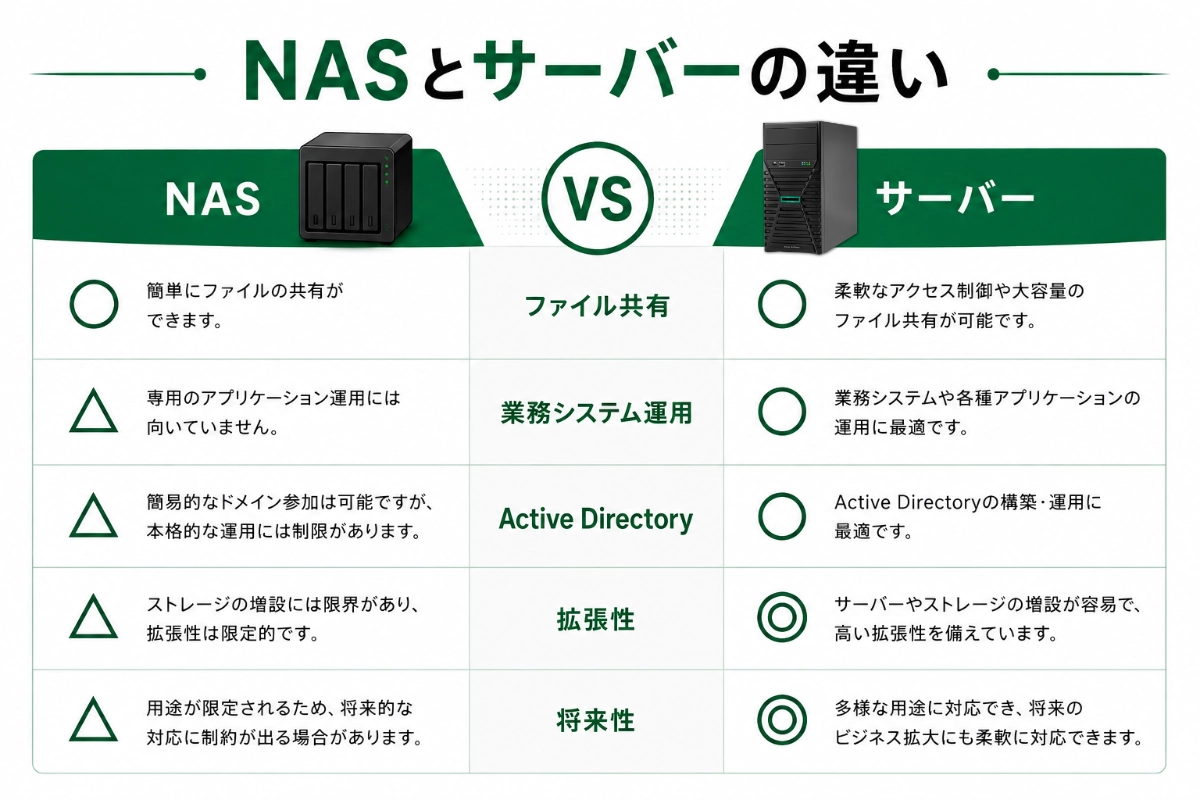 NASとサーバーの違い

| NAS | VS | サーバー |
|---|---|---|
| ○ 簡単にファイルの共有ができます。 | ファイル共有 | ○ 柔軟なアクセス制御や大容量のファイル共有が可能です。 |
| △ 専用のアプリケーション運用には向いていません。 | 業務システム運用 | ○ 業務システムや各種アプリケーションの運用に最適です。 |
| △ 簡易的なドメイン参加は可能ですが、本格的な運用には制限があります。 | Active Directory | ○ Active Directoryの構築・運用に最適です。 |
| △ ストレージの増設には限界があり、拡張性は限定的です。 | 拡張性 | ◎ サーバーやストレージの増設が容易で、高い拡張性を備えています。 |
| △ 用途が限定されるため、将来的な対応に制約が出る場合があります。 | 将来性 | ◎ 多様な用途に対応でき、将来のビジネス拡大にも柔軟に対応できます。 |